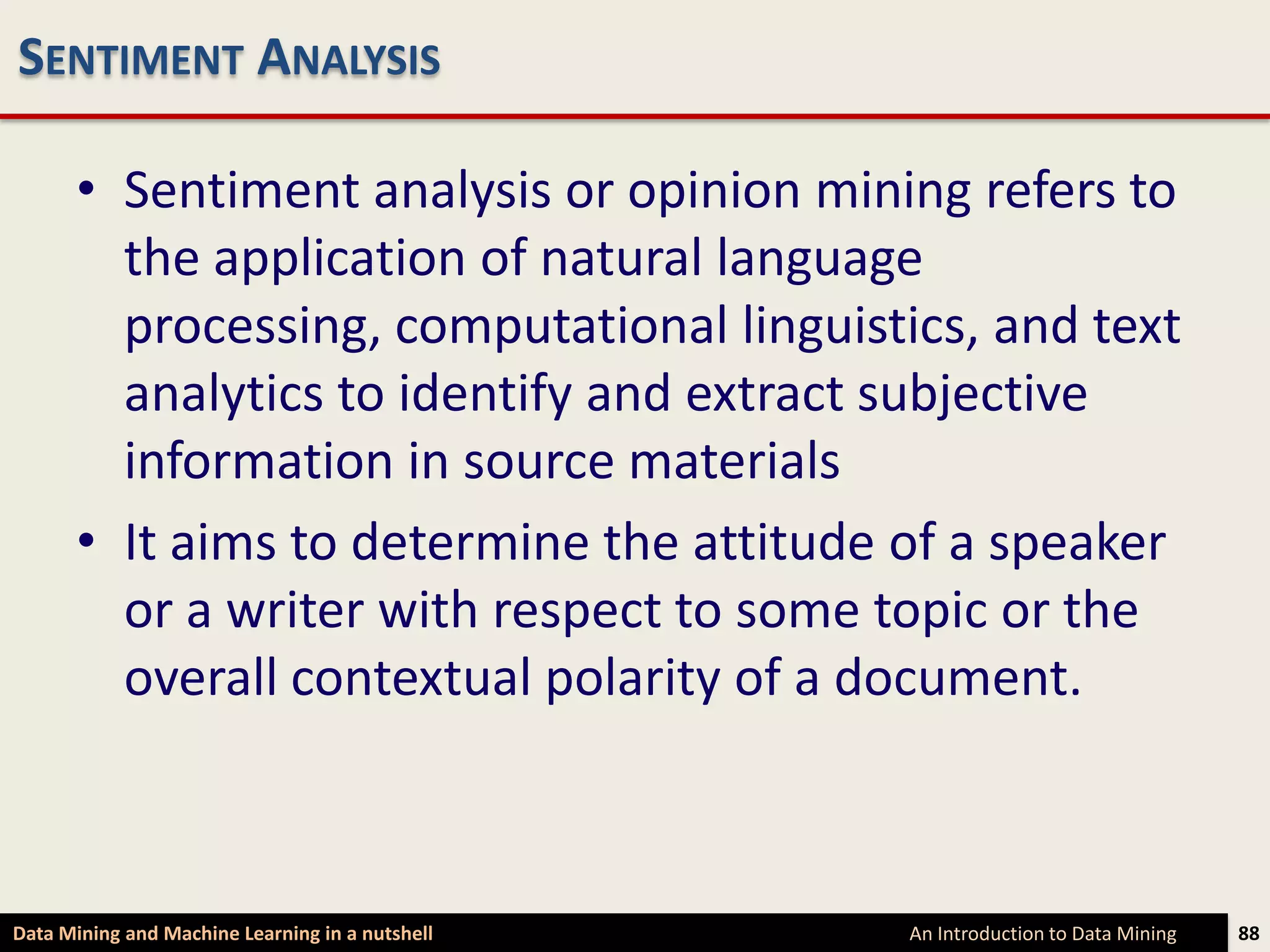 SENTIMENT ANALYSIS

• Sentiment analysis or opinion mining refers to the application of natural language processing, computational linguistics, and text analytics to identify and extract subjective information in source materials

• It aims to determine the attitude of a speaker or a writer with respect to some topic or the overall contextual polarity of a document.

Data Mining and Machine Learning in a nutshell An Introduction to Data Mining 88